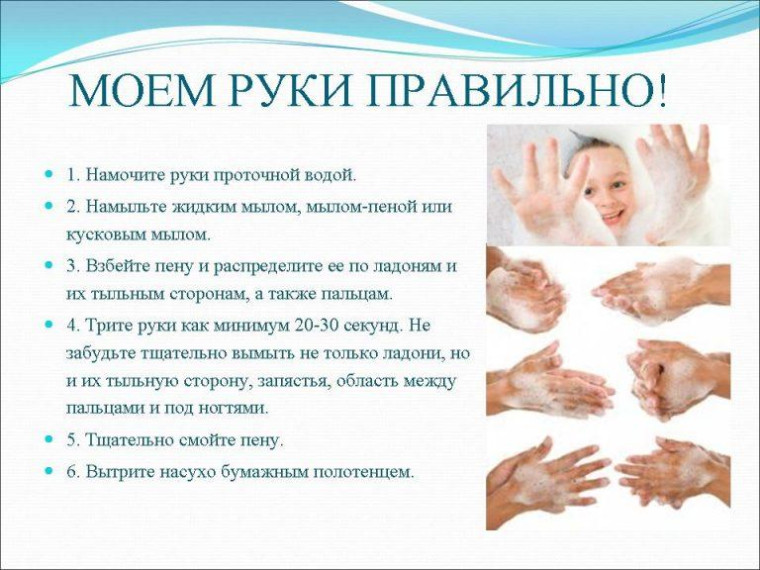 МОЕМ РУКИ ПРАВИЛЬНО!

1. Намочите руки проточной водой.

2. Намыльте жидким мылом, мылом-пеной или кусковым мылом.

3. Взбейте пену и распределите ее по ладоням и их тыльным сторонам, а также пальцам.

4. Трите руки как минимум 20-30 секунд. Не забудьте тщательно вымыть не только ладони, но и их тыльную сторону, запястья, область между пальцами и под ногтями.

5. Тщательно смойте пену.

6. Вытрите насухо бумажным полотенцем.